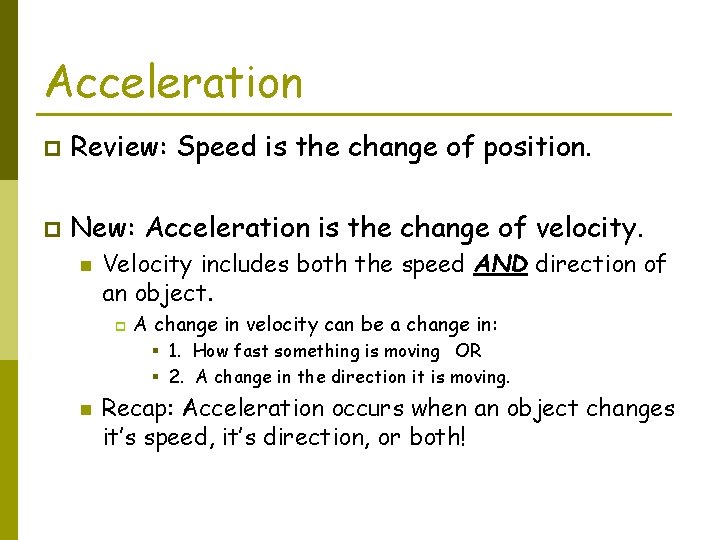 Acceleration

Review: Speed is the change of position.

New: Acceleration is the change of velocity.

Velocity includes both the speed AND direction of an object.

A change in velocity can be a change in:

1. How fast something is moving OR

2. A change in the direction it is moving.

Recap: Acceleration occurs when an object changes it's speed, it's direction, or both!